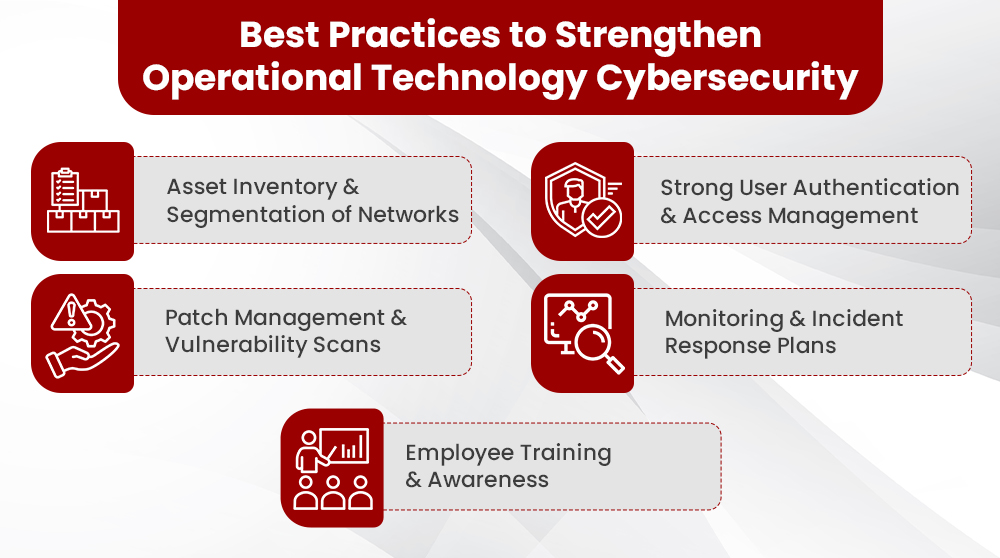 Best Practices to Strengthen Operational Technology Cybersecurity

Asset Inventory & Segmentation of Networks

Strong User Authentication & Access Management

Patch Management & Vulnerability Scans

Monitoring & Incident Response Plans

Employee Training & Awareness